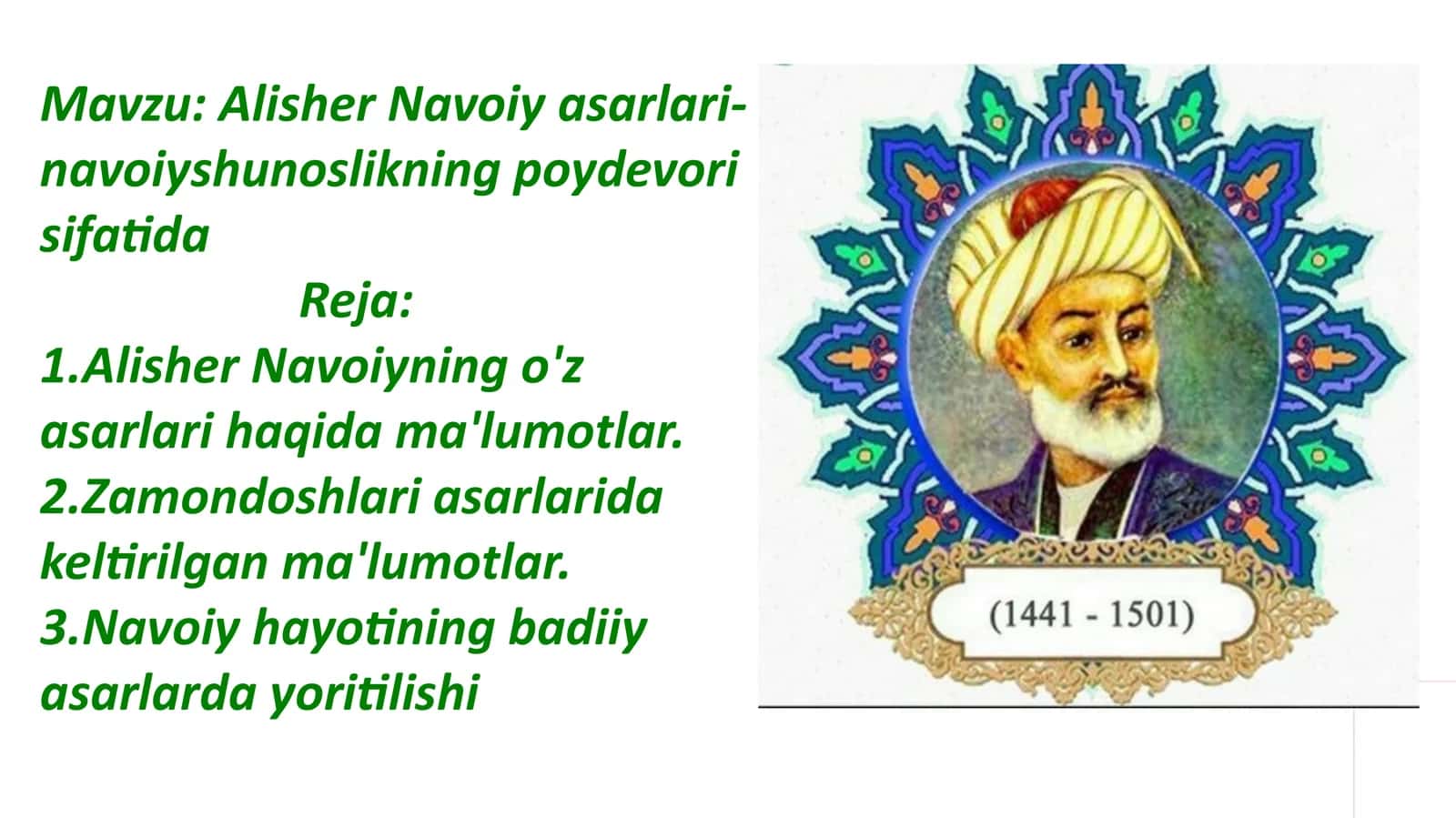 Mavzu: Alisher Navoiy asarlari-navoiyshunoslikning poydevori sifatida

Reja:

1.Alisher Navoiyning o'z asarlari haqida ma'lumotlar.
2.Zamondoshlari asarlarida keltirilgan ma'lumotlar.
3.Navoiy hayotining badiiy asarlarda yoritilishi

(1441 - 1501)